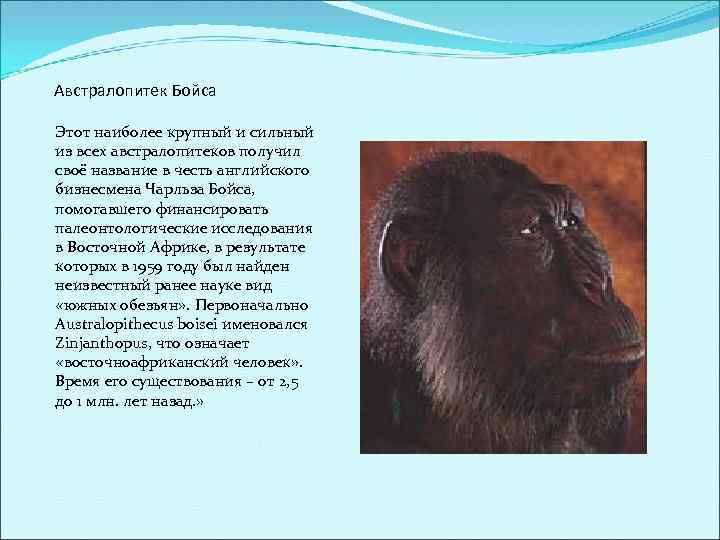 Австралопитек Бойса

Этот наиболее крупный и сильный из всех австралопитеков получил своё название в честь английского бизнесмена Чарльза Бойса, помогавшего финансировать палеонтологические исследования в Восточной Африке, в результате которых в 1959 году был найден неизвестный ранее науке вид «южных обезьян». Первоначально Australopithecus boisei именовался Zinjanthopus, что означает «восточноафриканский человек». Время его существования – от 2,5 до 1 млн. лет назад.»